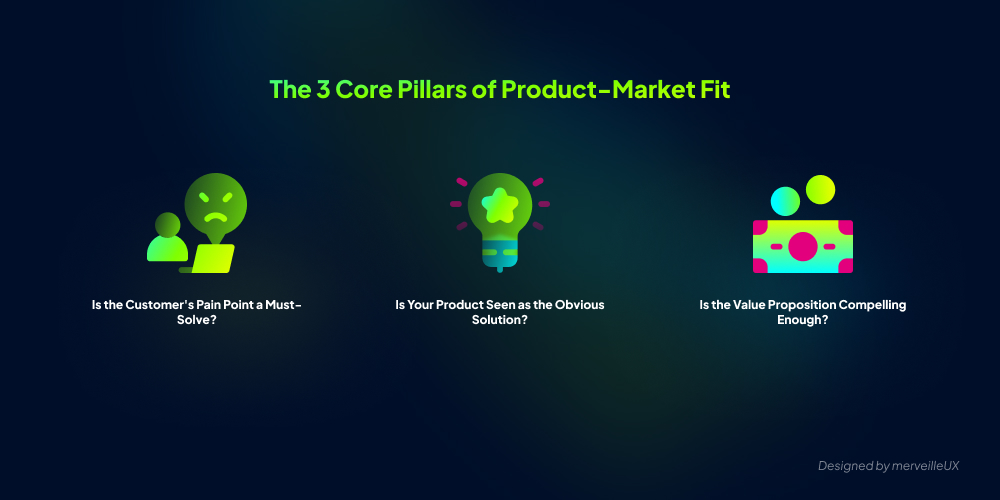 The 3 Core Pillars of Product-Market Fit

Is the Customer's Pain Point a Must-Solve?

Is Your Product Seen as the Obvious Solution?

Is the Value Proposition Compelling Enough?

Designed by merveilleUX